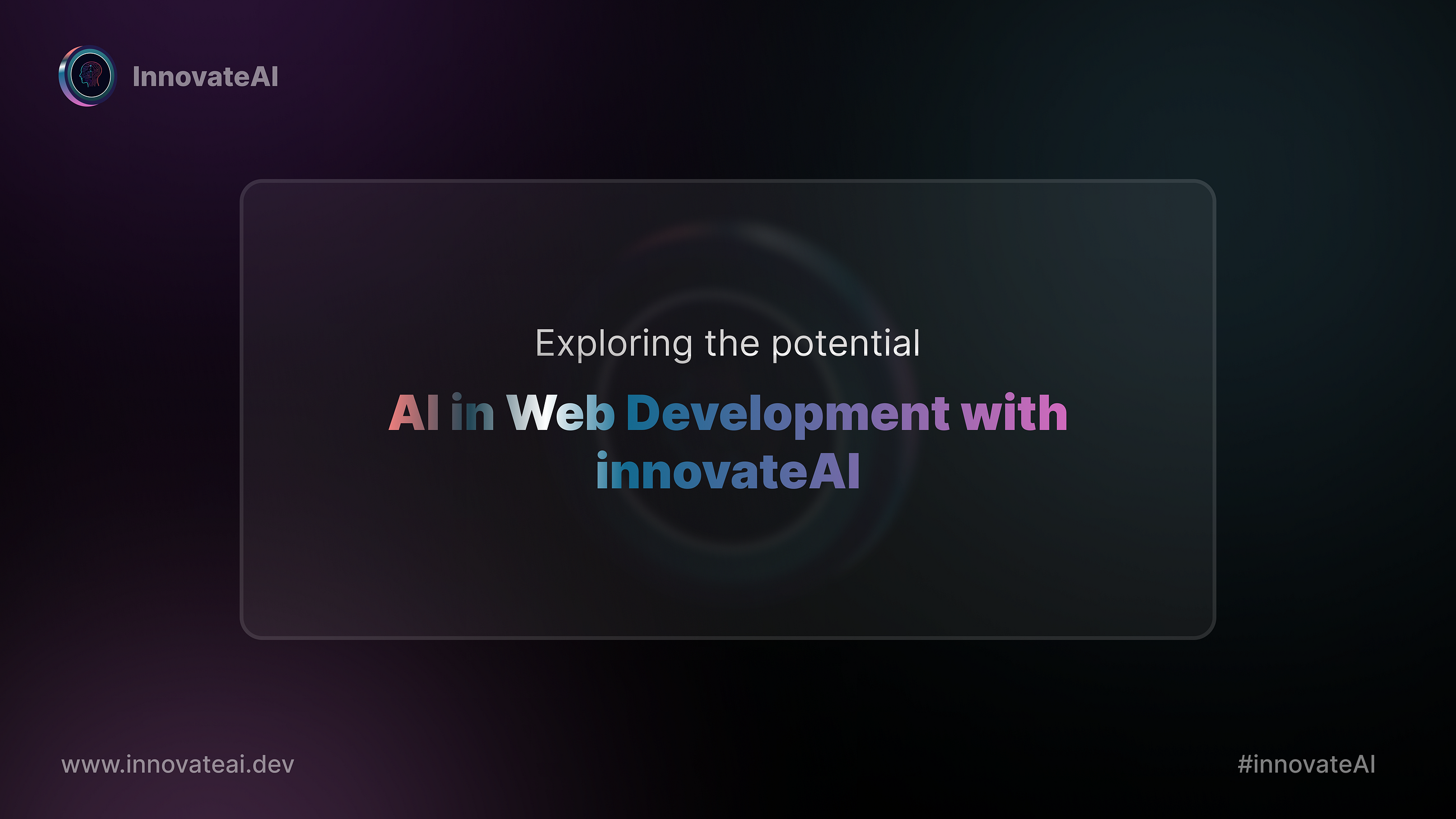 InnovateAI

Exploring the potential

AI in Web Development with innovateAI

www.innovateai.dev

#innovateAI